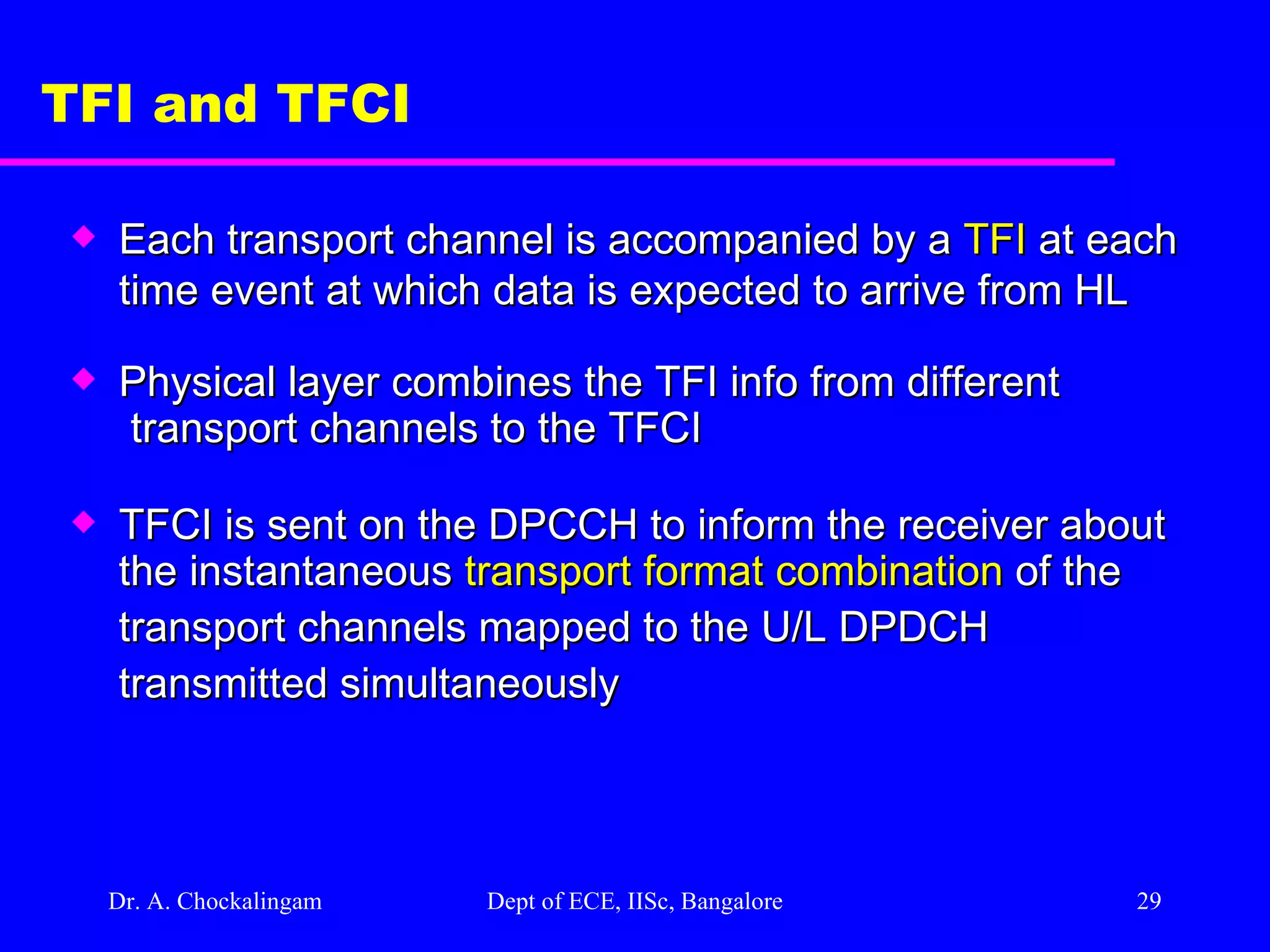 TFI and TFCI

◆ Each transport channel is accompanied by a TFI at each time event at which data is expected to arrive from HL

◆ Physical layer combines the TFI info from different transport channels to the TFCI

◆ TFCI is sent on the DPCCH to inform the receiver about the instantaneous transport format combination of the transport channels mapped to the U/L DPDCH transmitted simultaneously

Dr. A. Chockalingam    Dept of ECE, IISc, Bangalore    29